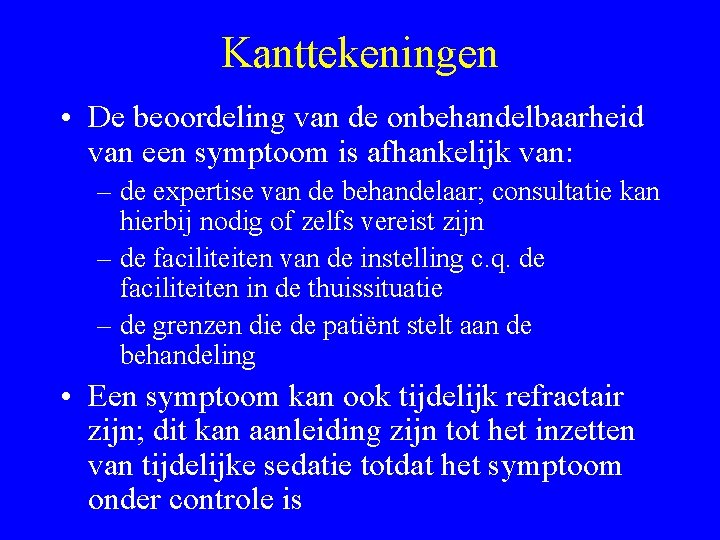 Kanttekeningen

• De beoordeling van de onbehandelbaarheid van een symptoom is afhankelijk van:
– de expertise van de behandelaar; consultatie kan hierbij nodig of zelfs vereist zijn
– de faciliteiten van de instelling c.q. de faciliteiten in de thuissituatie
– de grenzen die de patiënt stelt aan de behandeling

• Een symptoom kan ook tijdelijk refractair zijn; dit kan aanleiding zijn tot het inzetten van tijdelijke sedatie totdat het symptoom onder controle is